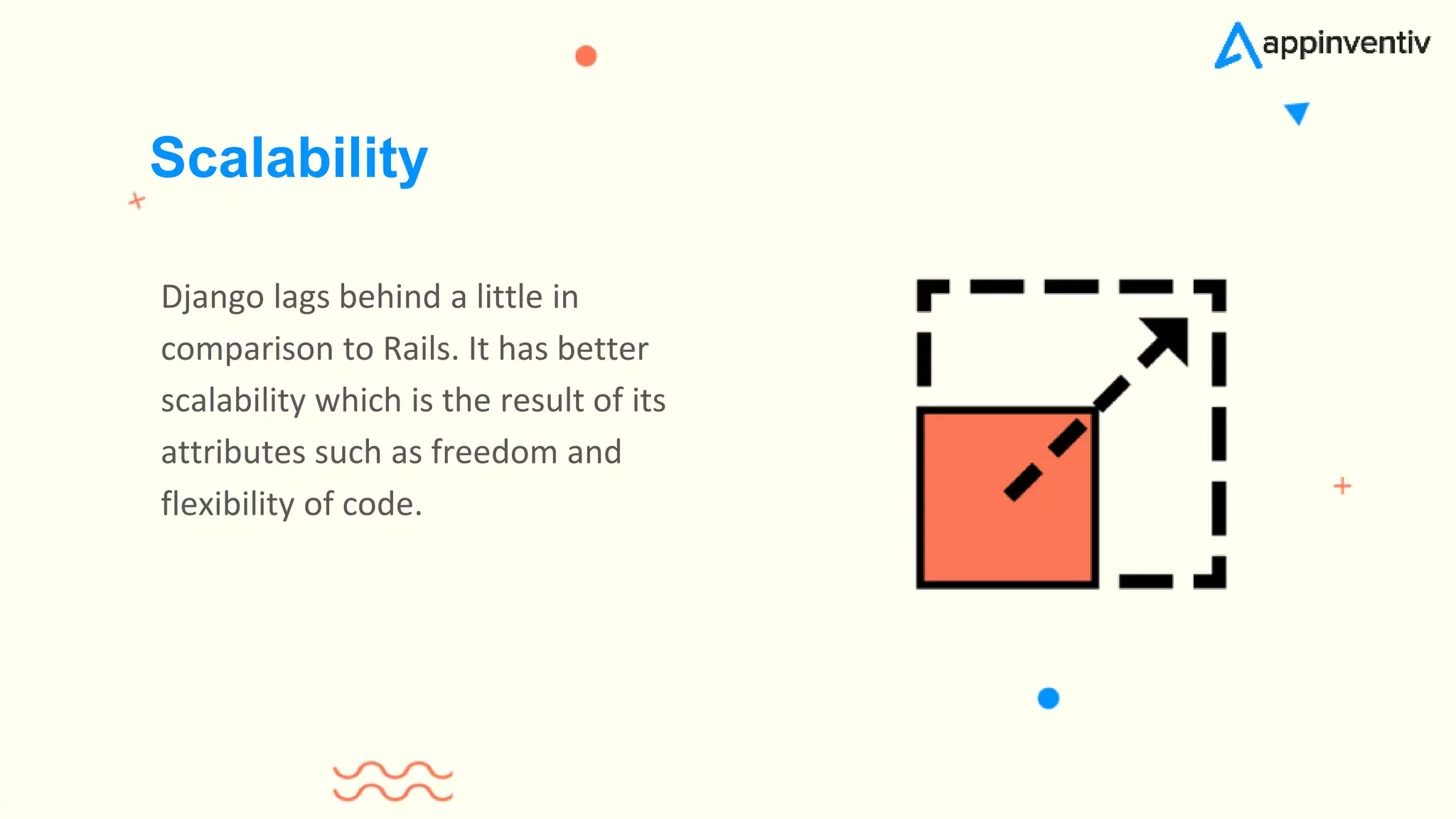 appinventiv

Scalability

Django lags behind a little in comparison to Rails. It has better scalability which is the result of its attributes such as freedom and flexibility of code.